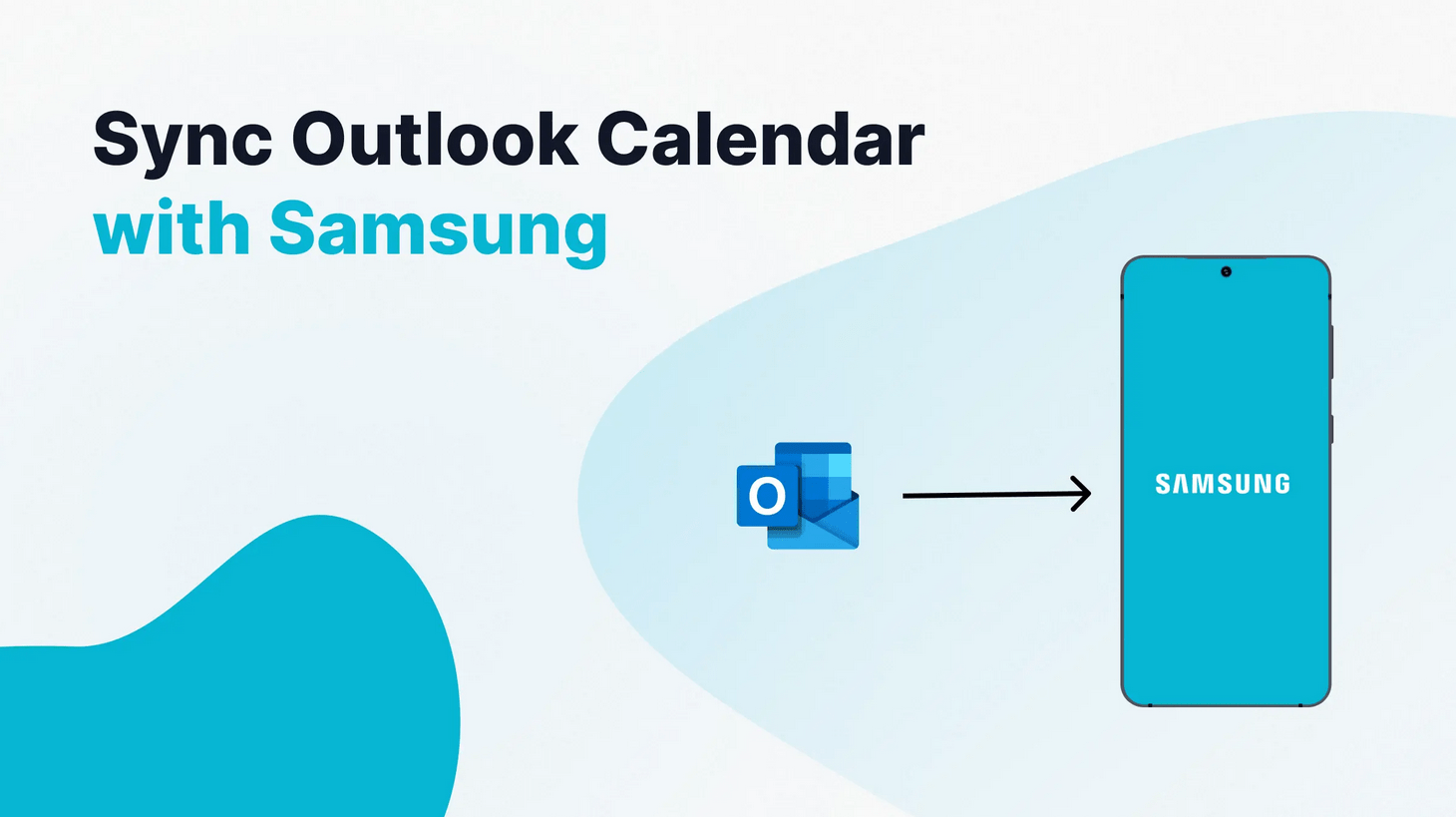 Sync Outlook Calendar
with Samsung

O

SAMSUNG